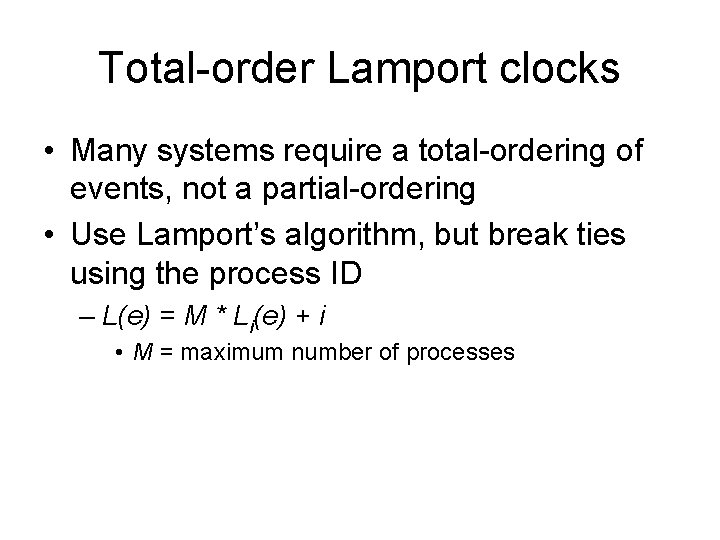 Total-order Lamport clocks

• Many systems require a total-ordering of events, not a partial-ordering

• Use Lamport's algorithm, but break ties using the process ID

– $L(e) = M * L_i(e) + i$

• $M$ = maximum number of processes